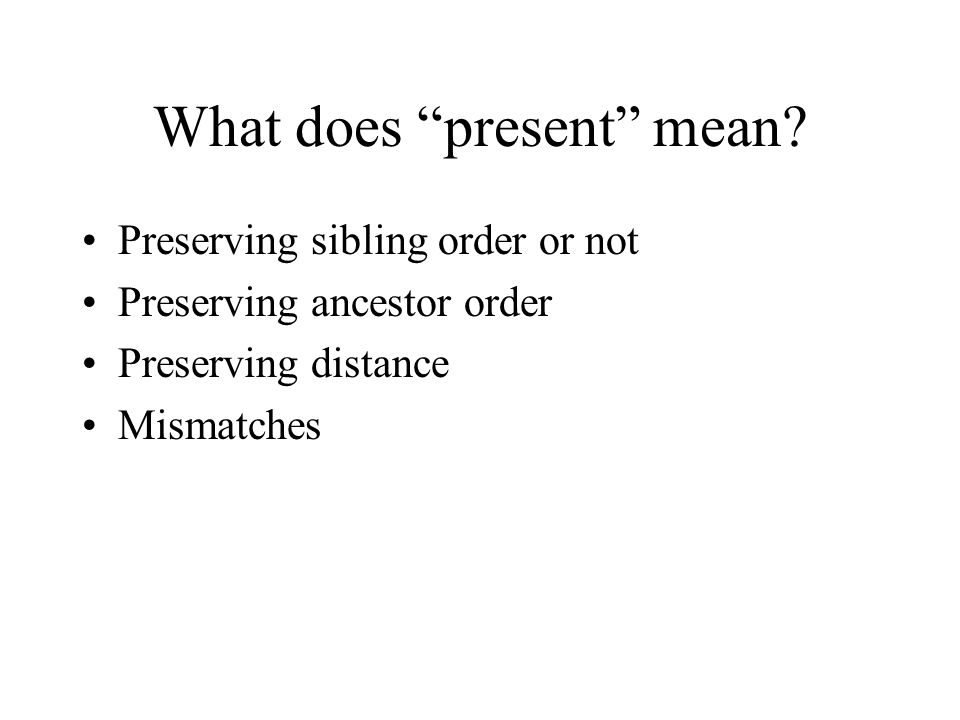 What does “present” mean?

• Preserving sibling order or not
• Preserving ancestor order
• Preserving distance
• Mismatches